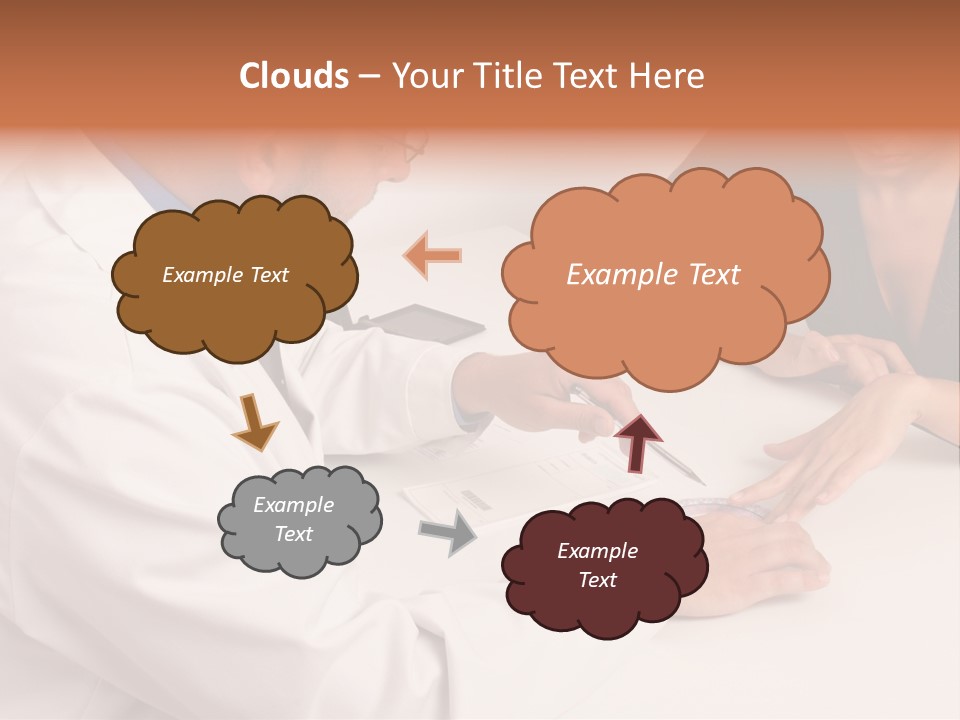 Clouds – Your Title Text Here

Example Text

Example Text

Example Text

Example Text